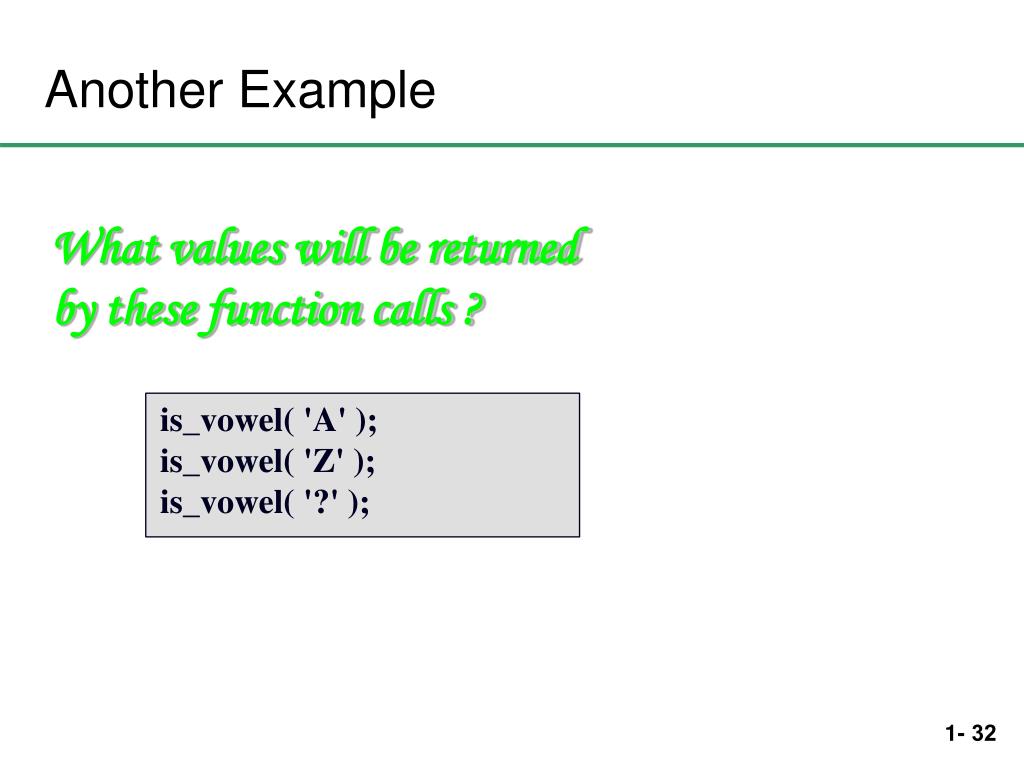 Another Example

What values will be returned by these function calls ?

is_vowel( 'A' );
is_vowel( 'Z' );
is_vowel( '?' );

1- 32